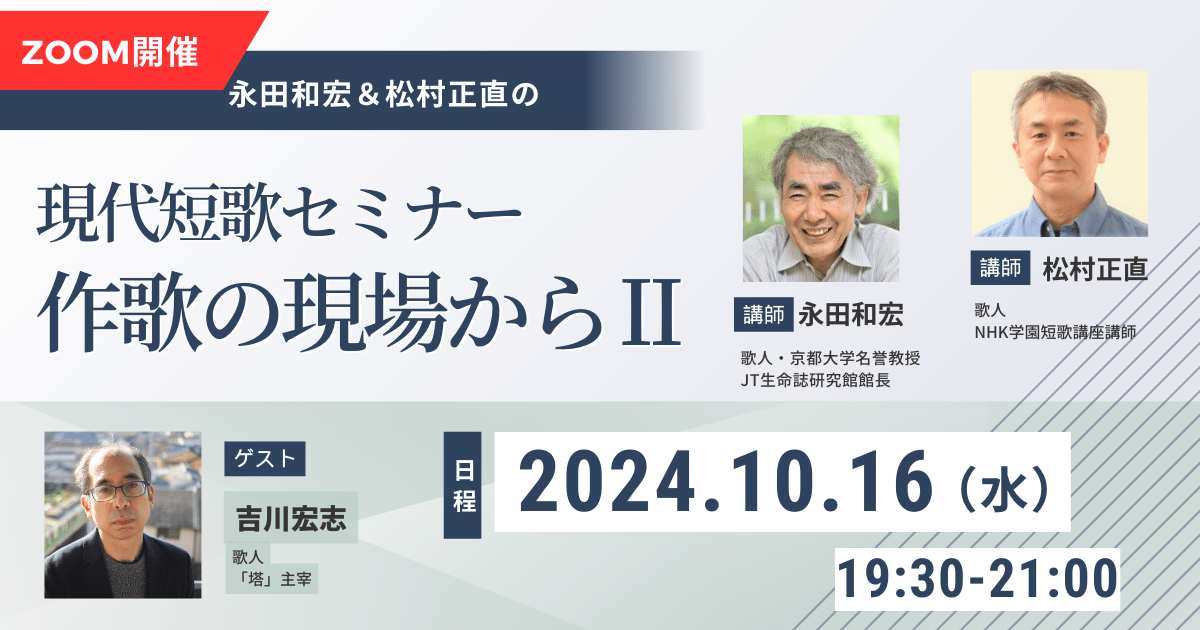 ZOOM開催

永田和宏＆松村正直の

現代短歌セミナー
作歌の現場からII

講師 永田和宏

歌人・京都大学名誉教授
JT生命誌研究館館長

講師 松村正直

歌人
NHK学園短歌講座講師

ゲスト

吉川宏志

歌人
「塔」主宰

日程

2024.10.16（水）

19:30-21:00